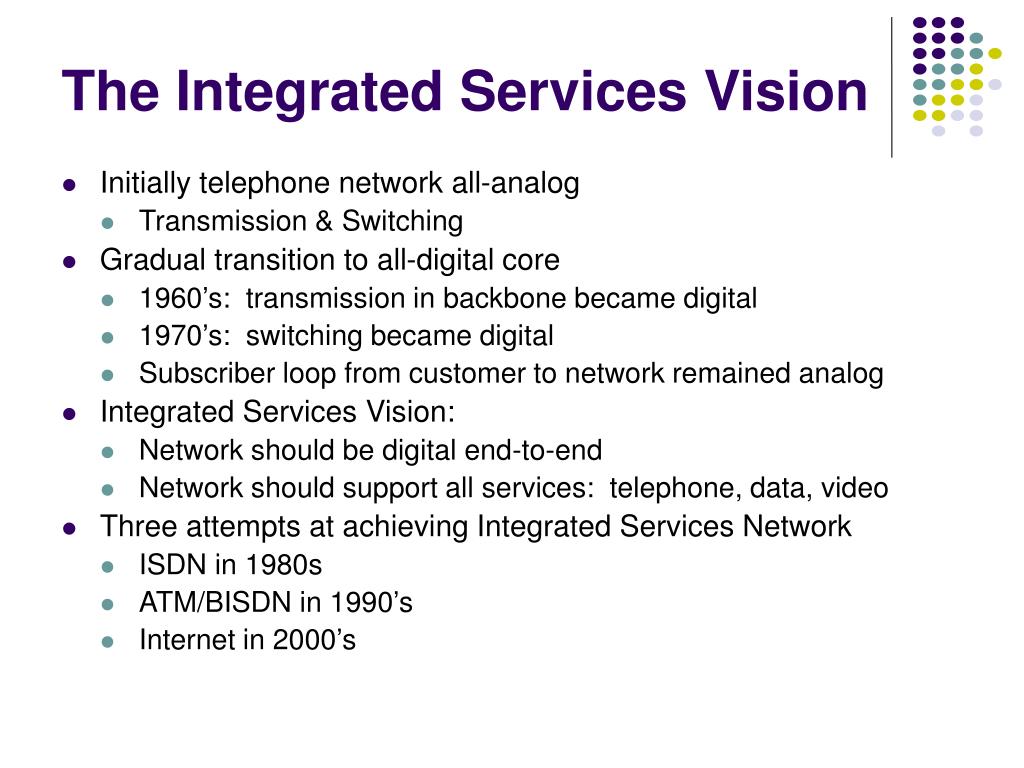 The Integrated Services Vision

- Initially telephone network all-analog
  - Transmission & Switching
- Gradual transition to all-digital core
  - 1960’s: transmission in backbone became digital
  - 1970’s: switching became digital
  - Subscriber loop from customer to network remained analog
- Integrated Services Vision:
  - Network should be digital end-to-end
  - Network should support all services: telephone, data, video
- Three attempts at achieving Integrated Services Network
  - ISDN in 1980s
  - ATM/BISDN in 1990’s
  - Internet in 2000’s